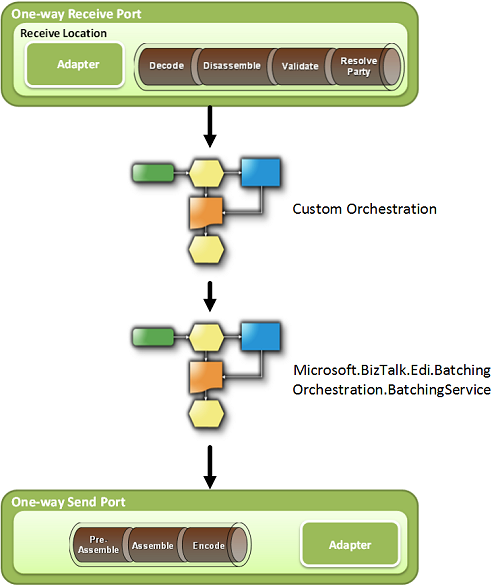 One-way Receive Port

Receive Location

Adapter

Decode

Disassemble

Validate

Resolve Party

Custom Orchestration

Microsoft.BizTalk.Edi.Batching Orchestration.BatchingService

One-way Send Port

Pre-Assemble

Assemble

Encode

Adapter